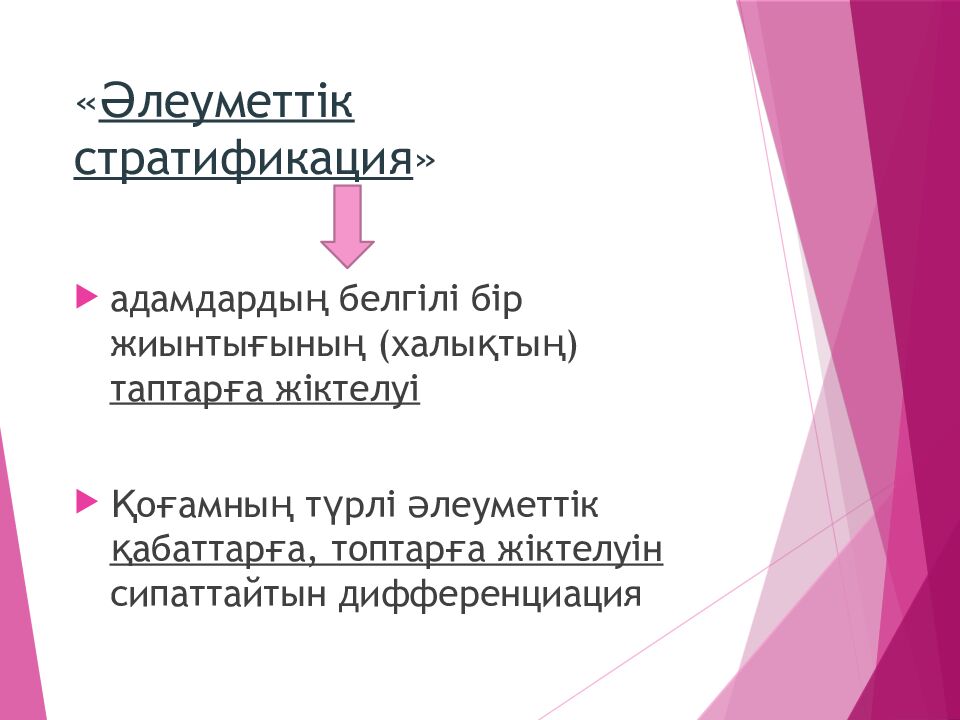 «Әлеуметтік стратификация»

адамдардың белгілі бір жиынтығының (халықтың) таптарға жіктелуі

Қоғамның түрлі әлеуметтік қабаттарға, топтарға жіктелуін сипаттайтын дифференциация